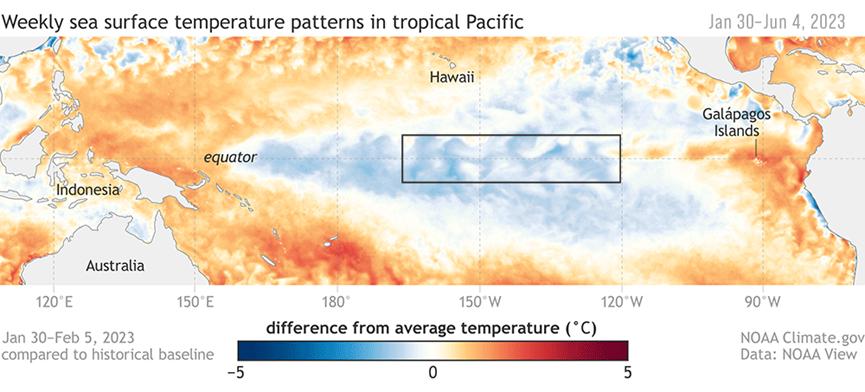 Weekly sea surface temperature patterns in tropical Pacific

Jan 30–Jun 4, 2023

Hawaii

Galápagos Islands

equator

Indonesia

Australia

120°E 150°E 180° 150°W 120°W 90°W

Jan 30–Feb 5, 2023
compared to historical baseline

difference from average temperature (°C)

−5 0 5

NOAA Climate.gov
Data: NOAA View